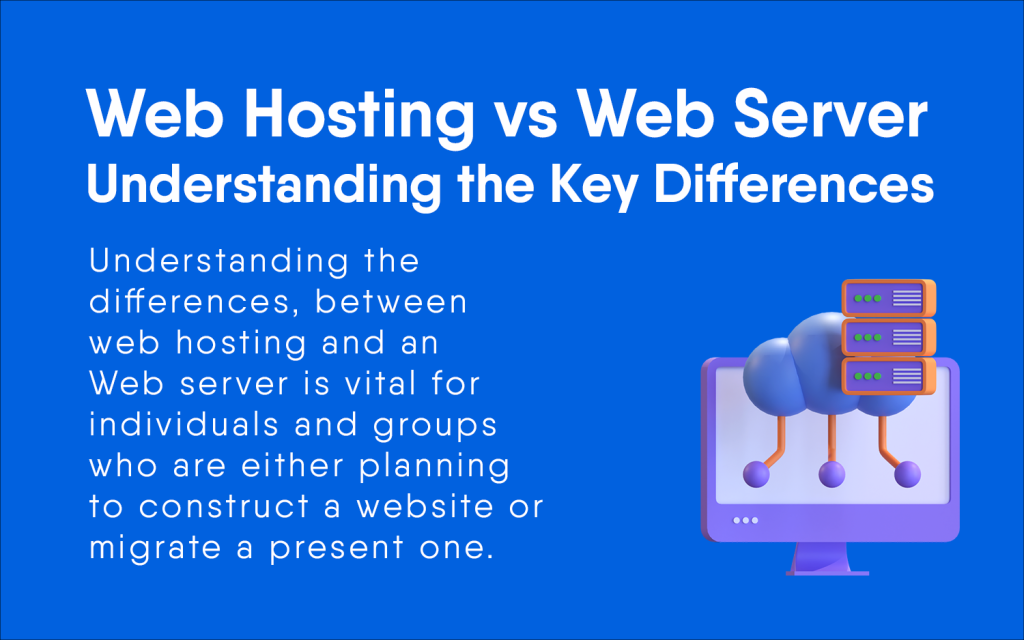 Web Hosting vs Web Server
Understanding the Key Differences

Understanding the differences, between web hosting and an Web server is vital for individuals and groups who are either planning to construct a website or migrate a present one.